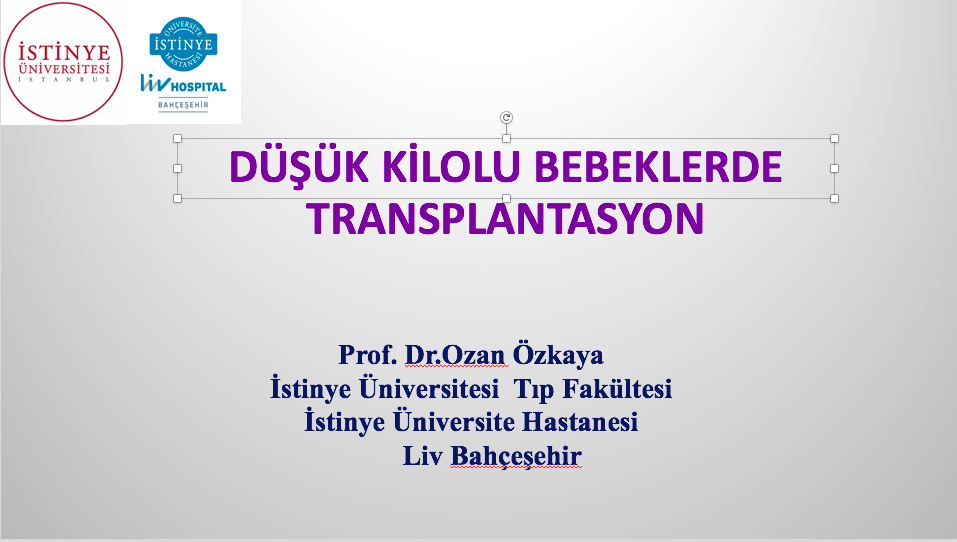 İSTİNYE ÜNİVERSİTESİ İSTANBUL

ÜNİVERSİTE İSTİNYE HASTANESİ

liv HOSPITAL BAHÇEŞEHİR

DÜŞÜK KİLOLU BEBEKLERDE TRANSPLANTASYON

Prof. Dr.Ozan Özkaya
İstinye Üniversitesi Tıp Fakültesi
İstinye Üniversite Hastanesi
Liv Bahçeşehir